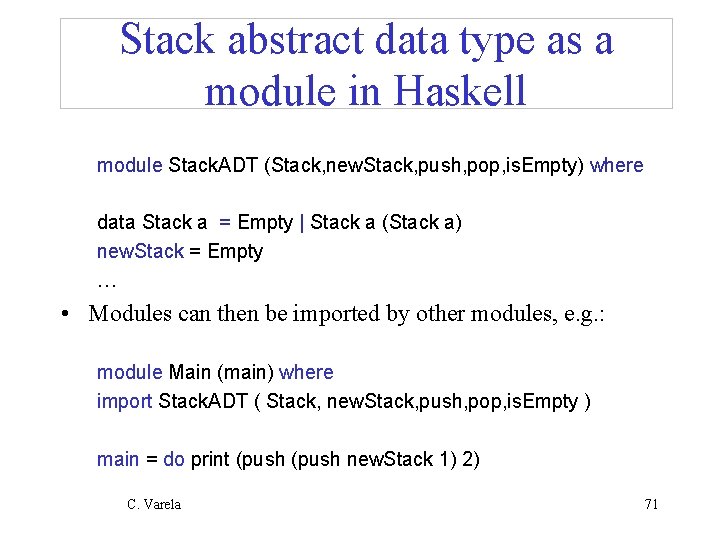 Stack abstract data type as a module in Haskell

module StackADT (Stack,newStack,push,pop,isEmpty) where

data Stack a = Empty | Stack a (Stack a)
newStack = Empty
…

• Modules can then be imported by other modules, e.g.:

module Main (main) where
import StackADT ( Stack, newStack,push,pop,isEmpty )

main = do print (push (push newStack 1) 2)

C. Varela

71